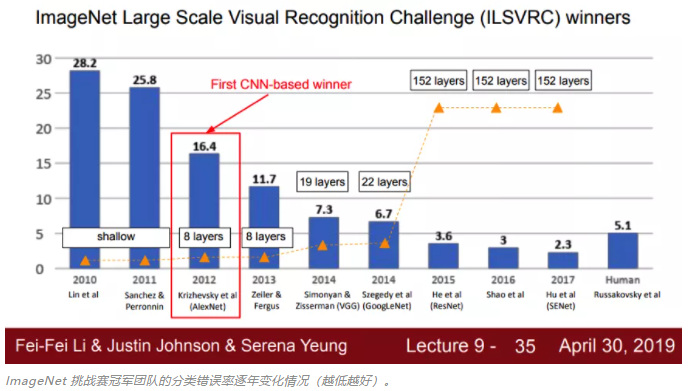 ImageNet Large Scale Visual Recognition Challenge (ILSVRC) winners

30
25
20
15
10
5
0

28.2
25.8
16.4
11.7
7.3
6.7
3.6
3
2.3
5.1

First CNN-based winner

152 layers
152 layers
152 layers
19 layers
22 layers
shallow
8 layers
8 layers

2010 Lin et al
2011 Sanchez & Perronnin
2012 Krizhevsky et al (AlexNet)
2013 Zeiler & Fergus
2014 Simonyan & Zisserman (VGG)
2014 Szegedy et al (GoogLeNet)
2015 He et al (ResNet)
2016 Shao et al
2017 Hu et al (SENet)
Human Russakovsky et al

Fei-Fei Li & Justin Johnson & Serena Yeung
Lecture 9 - 35
April 30, 2019

ImageNet 挑战赛冠军团队的分类错误率逐年变化情况（越低越好）。